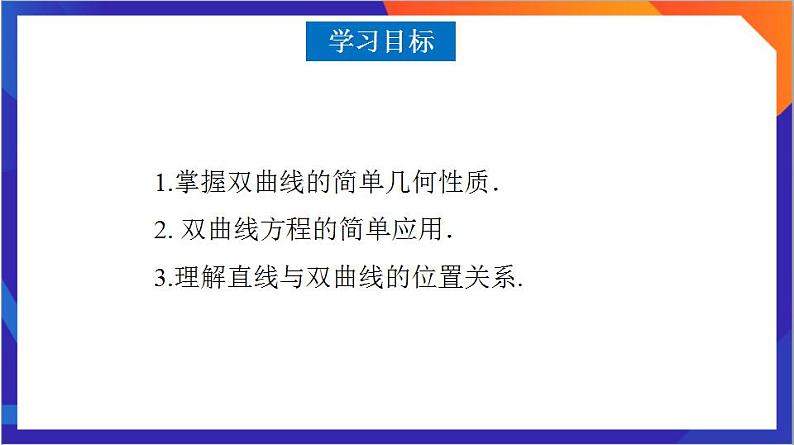 学习目标

1.掌握双曲线的简单几何性质.

2. 双曲线方程的简单应用.

3.理解直线与双曲线的位置关系.